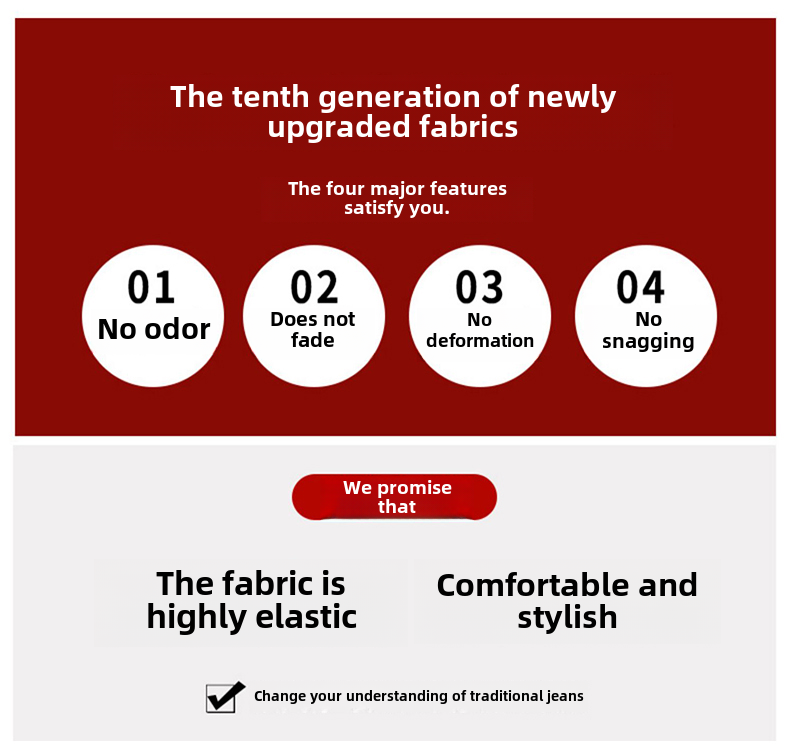 The tenth generation of newly upgraded fabrics

The four major features satisfy you.

01
No odor

02
Does not fade

03
No deformation

04
No snagging

We promise that

The fabric is highly elastic

Comfortable and stylish

Change your understanding of traditional jeans